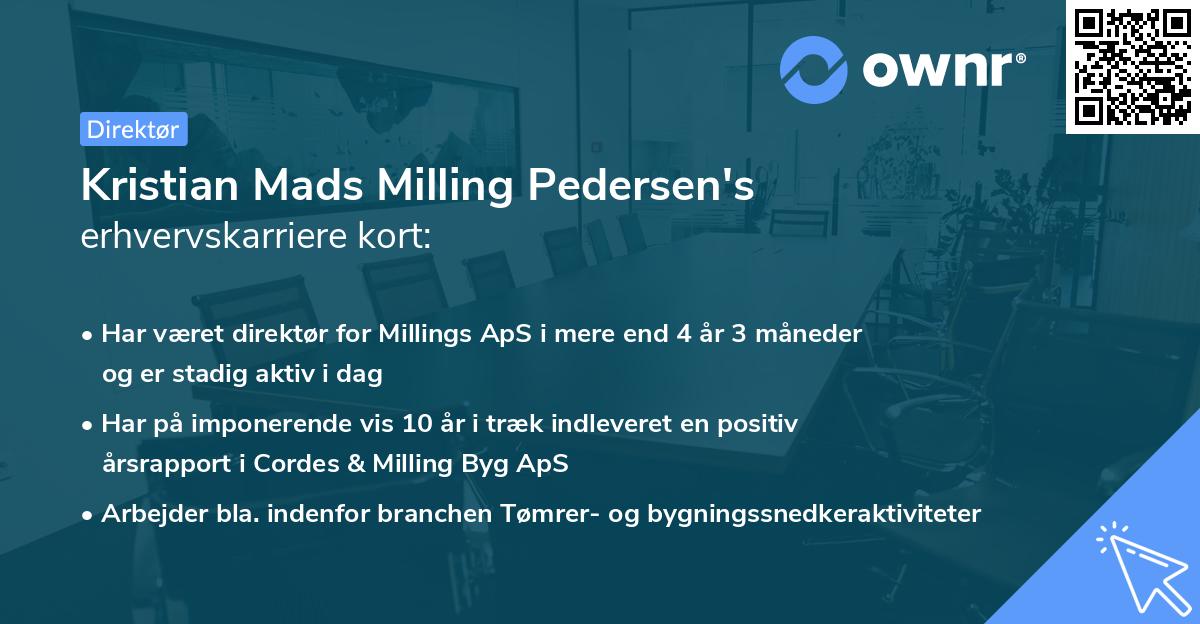 ownr®

Direktør

Kristian Mads Milling Pedersen's
erhvervskarriere kort:

• Har været direktør for Millings ApS i mere end 4 år 3 måneder og er stadig aktiv i dag
• Har på imponerende vis 10 år i træk indleveret en positiv årsrapport i Cordes & Milling Byg ApS
• Arbejder bla. indenfor branchen Tømrer- og bygningssnedkeraktiviteter